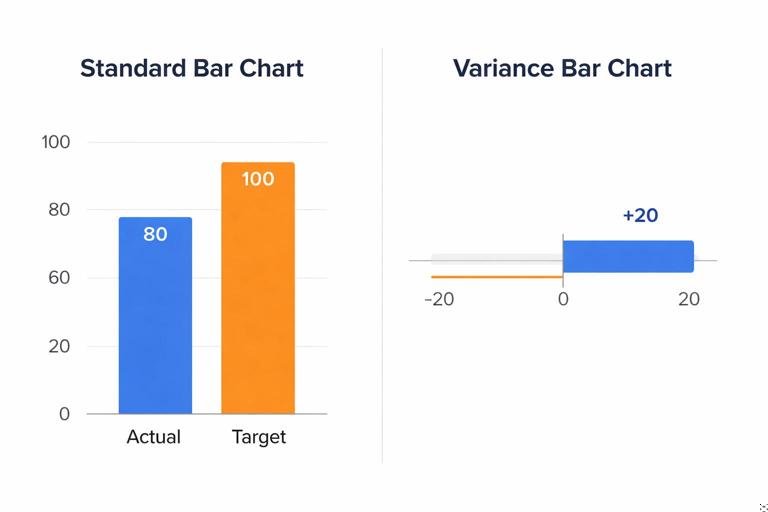 Standard Bar Chart

100
80
60
20
0

80
100

Actual
Target

Variance Bar Chart

+20

-20
0
20